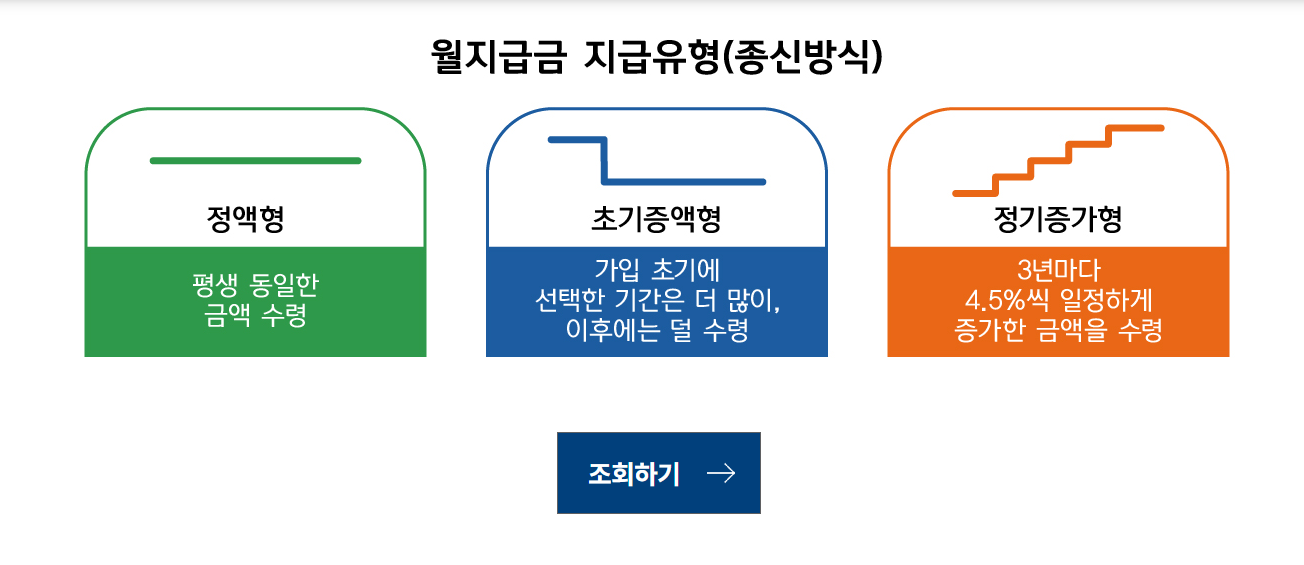 월지급금 지급유형(종신방식)

정액형

평생 동일한
금액 수령

초기증액형

가입 초기에
선택한 기간은 더 많이,
이후에는 덜 수령

정기증가형

3년마다
4.5%씩 일정하게
증가한 금액을 수령

조회하기 →